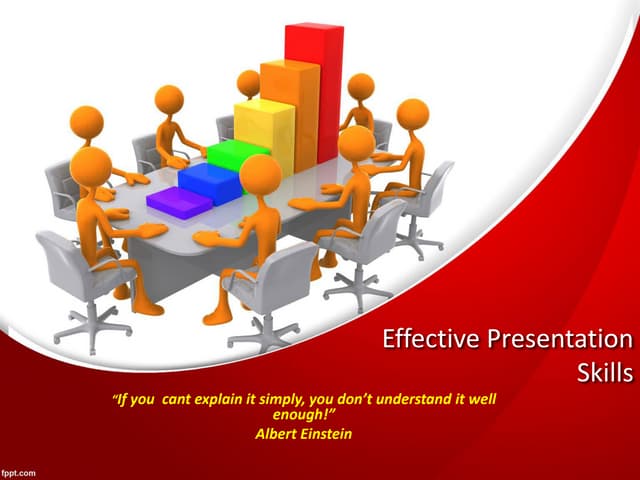 Effective Presentation Skills

"If you cant explain it simply, you don't understand it well enough!"
Albert Einstein

fppt.com